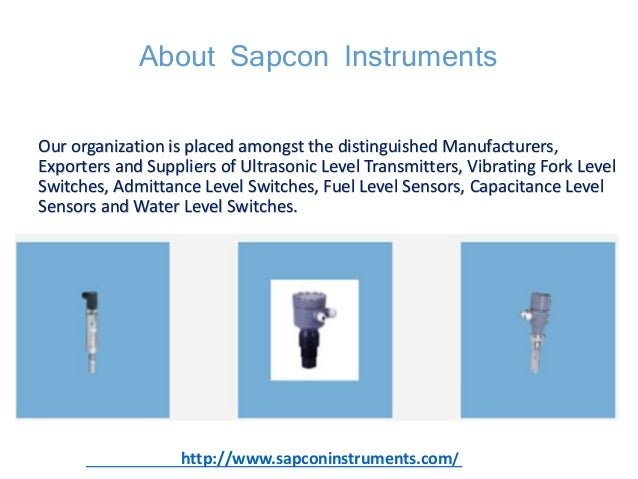 About Sapcon Instruments

Our organization is placed amongst the distinguished Manufacturers, Exporters and Suppliers of Ultrasonic Level Transmitters, Vibrating Fork Level Switches, Admittance Level Switches, Fuel Level Sensors, Capacitance Level Sensors and Water Level Switches.

http://www.sapconinstruments.com/